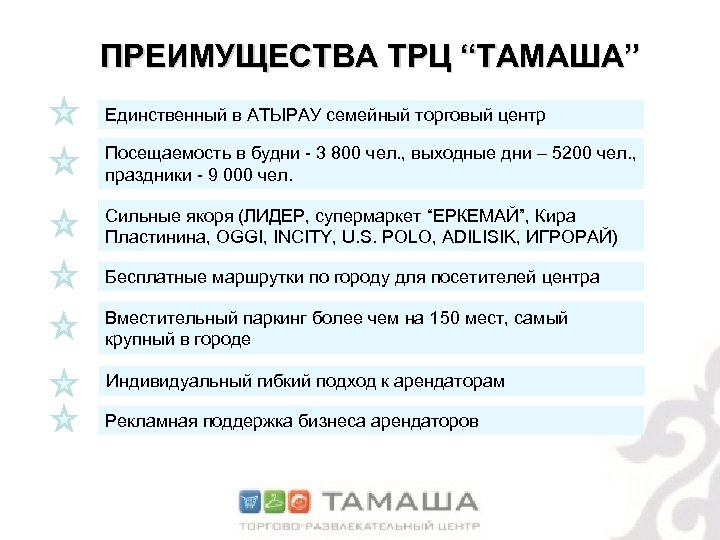 ПРЕИМУЩЕСТВА ТРЦ “ТАМАША”

Единственный в АТЫРАУ семейный торговый центр

Посещаемость в будни - 3 800 чел., выходные дни – 5200 чел., праздники - 9 000 чел.

Сильные якоря (ЛИДЕР, супермаркет “ЕРКЕМАЙ”, Кира Пластинина, OGGI, INCITY, U.S. POLO, ADILISIK, ИГРОРАЙ)

Бесплатные маршрутки по городу для посетителей центра

Вместительный паркинг более чем на 150 мест, самый крупный в городе

Индивидуальный гибкий подход к арендаторам

Рекламная поддержка бизнеса арендаторов

ТАМАША
ТОРГОВО-РАЗВЛЕКАТЕЛЬНЫЙ ЦЕНТР